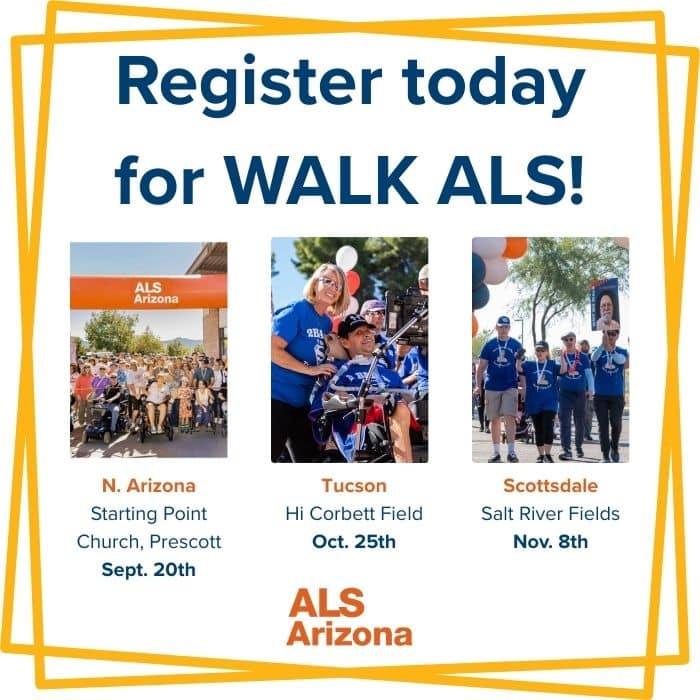 Register today for WALK ALS!

ALS Arizona

N. Arizona
Starting Point Church, Prescott
Sept. 20th

Tucson
Hi Corbett Field
Oct. 25th

Scottsdale
Salt River Fields
Nov. 8th

ALS Arizona